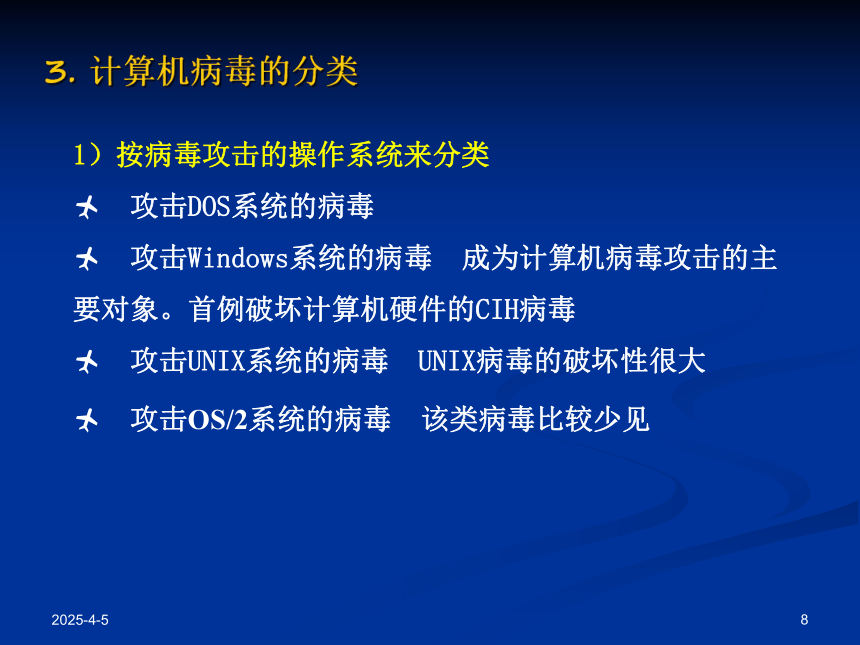 3. 计算机病毒的分类

1）按病毒攻击的操作系统来分类

攻击DOS系统的病毒

攻击Windows系统的病毒 成为计算机病毒攻击的主要对象。首例破坏计算机硬件的CIH病毒

攻击UNIX系统的病毒 UNIX病毒的破坏性很大

攻击OS/2系统的病毒 该类病毒比较少见

2025-4-5

8